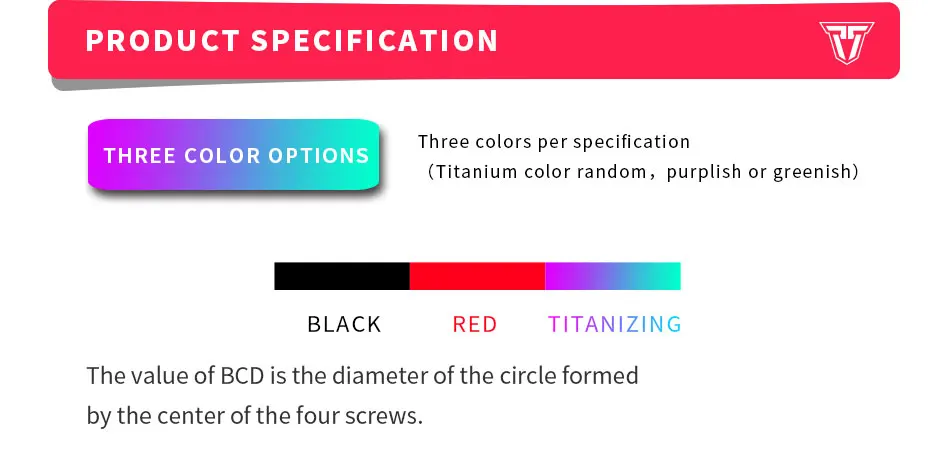 PRODUCT SPECIFICATION

THREE COLOR OPTIONS

Three colors per specification
（Titanium color random，purplish or greenish）

BLACK
RED
TITANIZING

The value of BCD is the diameter of the circle formed by the center of the four screws.